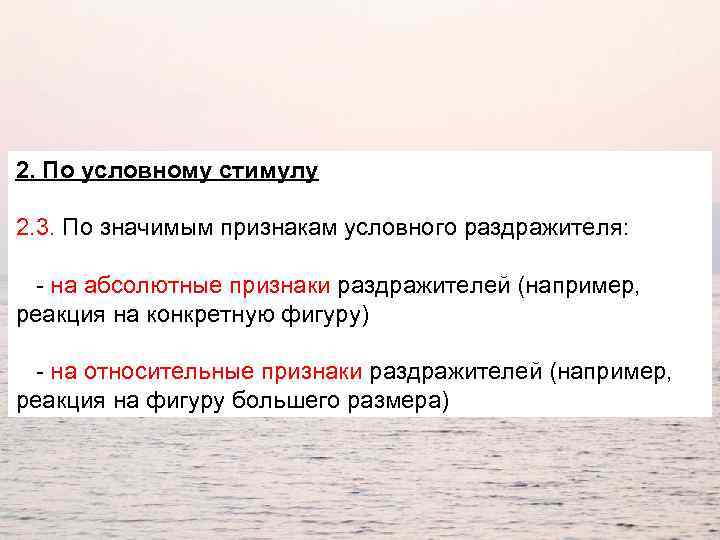 2. По условному стимулу

2.3. По значимым признакам условного раздражителя:

- на абсолютные признаки раздражителей (например, реакция на конкретную фигуру)

- на относительные признаки раздражителей (например, реакция на фигуру большего размера)